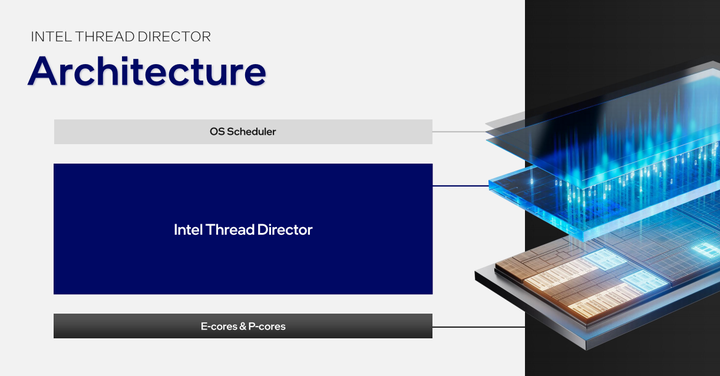 INTEL THREAD DIRECTOR
Architecture

OS Scheduler

Intel Thread Director

E-cores & P-cores